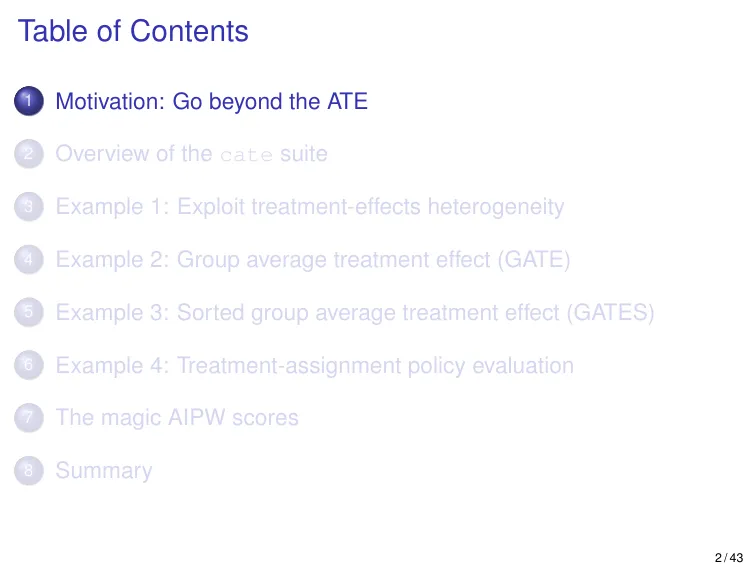 Table of Contents

1 Motivation: Go beyond the ATE

2 Overview of the cate suite

3 Example 1: Exploit treatment-effects heterogeneity

4 Example 2: Group average treatment effect (GATE)

5 Example 3: Sorted group average treatment effect (GATES)

6 Example 4: Treatment-assignment policy evaluation

7 The magic AIPW scores

8 Summary

2 / 43